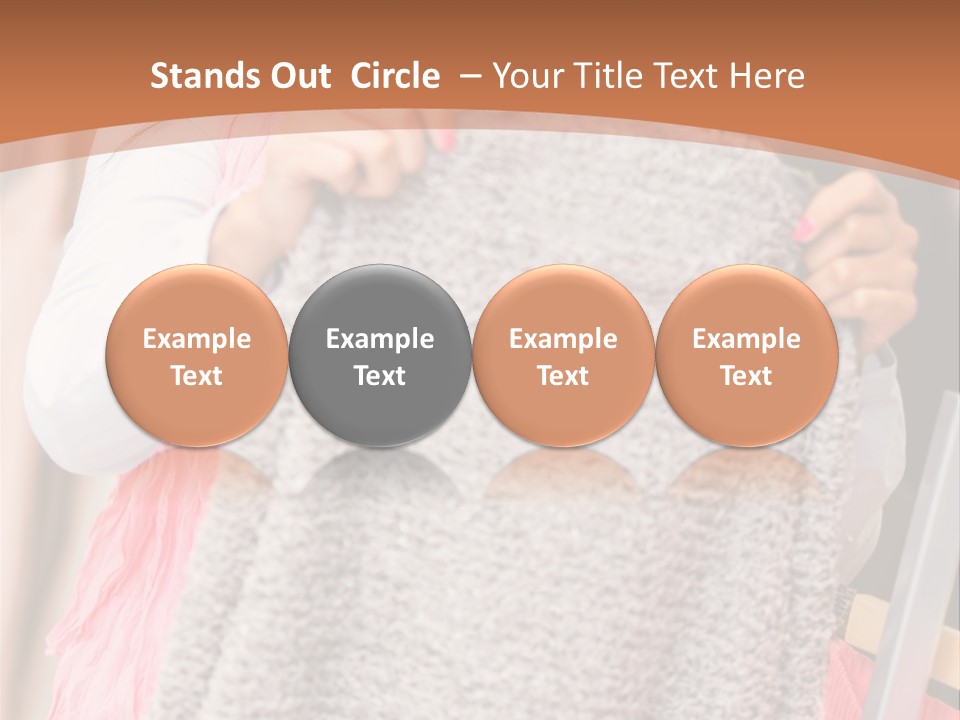 Stands Out Circle – Your Title Text Here

Example Text

Example Text

Example Text

Example Text